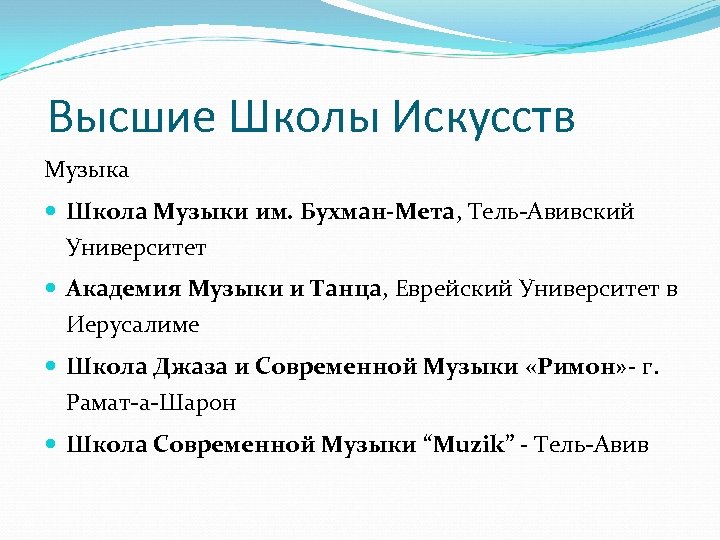 Высшие Школы Искусств

Музыка

Школа Музыки им. Бухман-Мета, Тель-Авивский Университет

Академия Музыки и Танца, Еврейский Университет в Иерусалиме

Школа Джаза и Современной Музыки «Римон»- г. Рамат-а-Шарон

Школа Современной Музыки “Muzik” - Тель-Авив